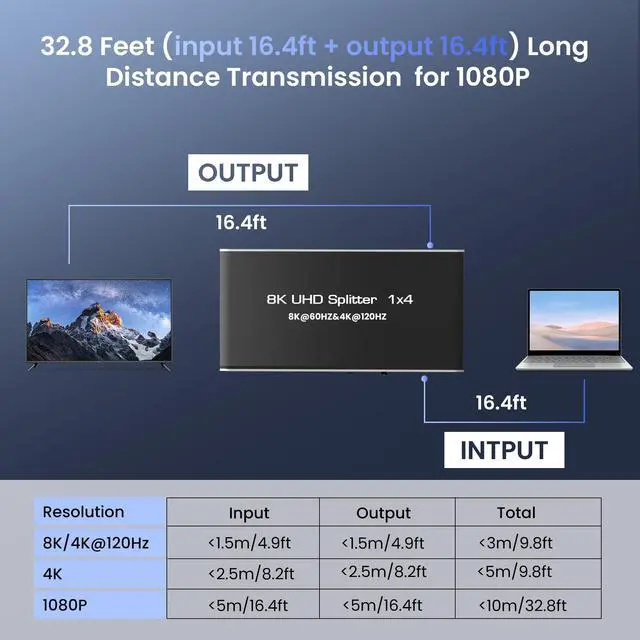 32.8 Feet (input 16.4ft + output 16.4ft) Long Distance Transmission for 1080P

OUTPUT

16.4ft

8K UHD Splitter 1x4
8K@60HZ&4K@120HZ

16.4ft

INTPUT

| Resolution | Input | Output | Total |
|---|---|---|---|
| 8K/4K@120Hz | <1.5m/4.9ft | <1.5m/4.9ft | <3m/9.8ft |
| 4K | <2.5m/8.2ft | <2.5m/8.2ft | <5m/9.8ft |
| 1080P | <5m/16.4ft | <5m/16.4ft | <10m/32.8ft |